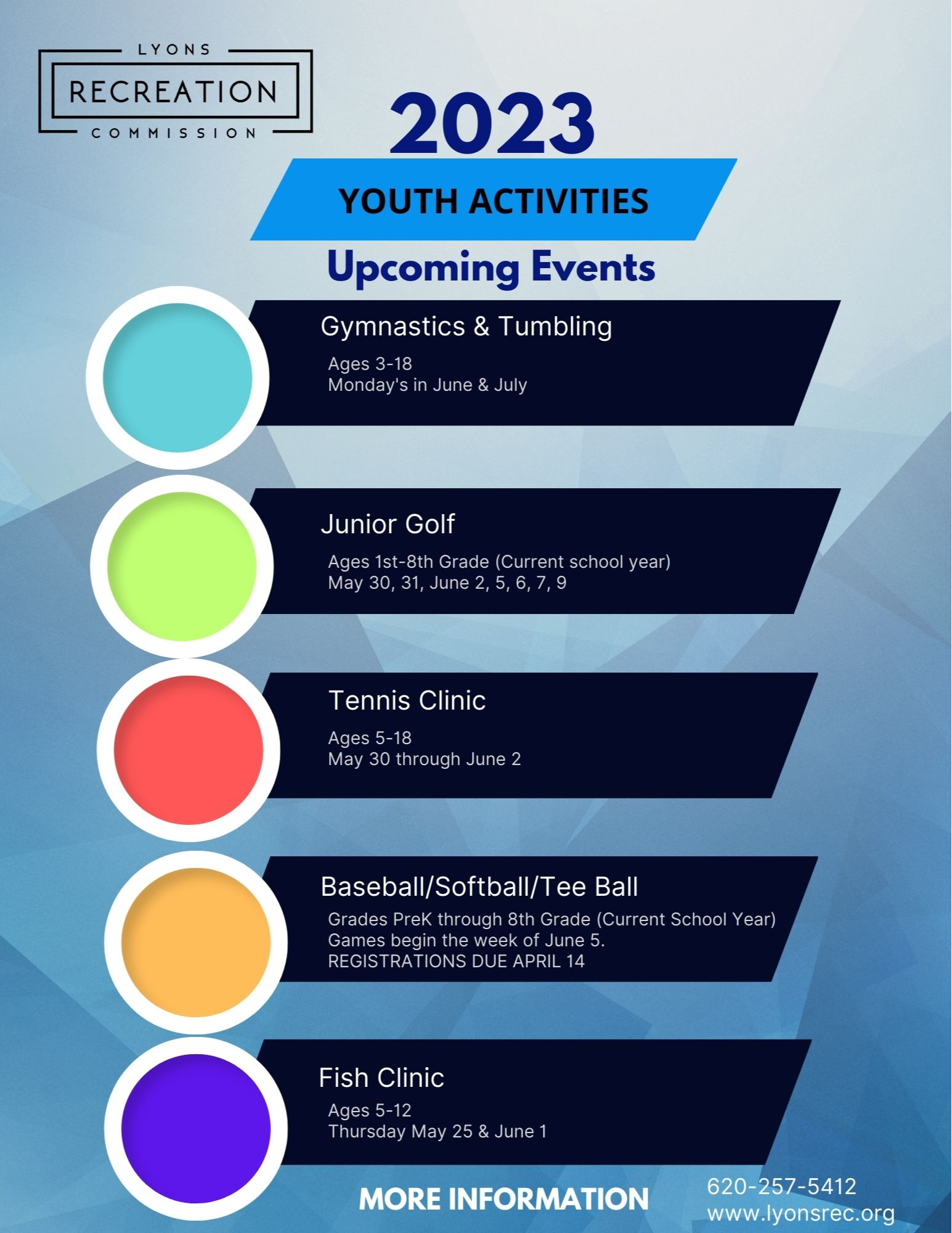 LYONS
RECREATION
COMMISSION

2023

YOUTH ACTIVITIES

Upcoming Events

Gymnastics & Tumbling

Ages 3-18
Monday's in June & July

Junior Golf

Ages 1st-8th Grade (Current school year)
May 30, 31, June 2, 5, 6, 7, 9

Tennis Clinic

Ages 5-18
May 30 through June 2

Baseball/Softball/Tee Ball

Grades PreK through 8th Grade (Current School Year)
Games begin the week of June 5.
REGISTRATIONS DUE APRIL 14

Fish Clinic

Ages 5-12
Thursday May 25 & June 1

MORE INFORMATION

620-257-5412
www.lyonsrec.org